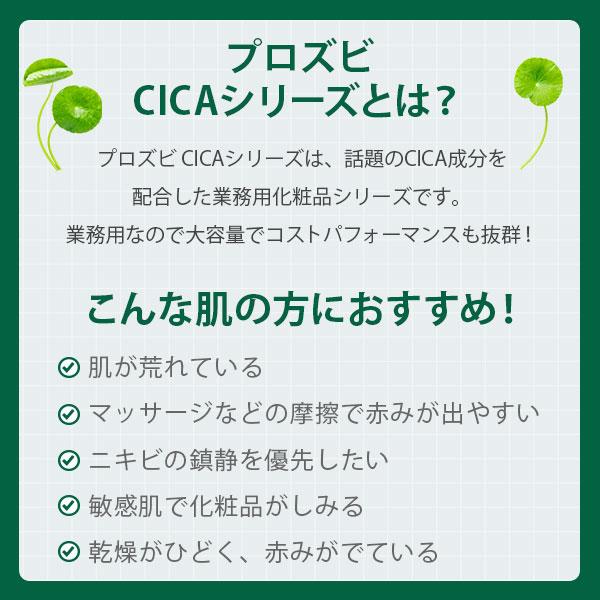 プロズビ
CICAシリーズとは？

プロズビ CICAシリーズは、話題のCICA成分を配合した業務用化粧品シリーズです。
業務用なので大容量でコストパフォーマンスも抜群！

こんな肌の方におすすめ！

肌が荒れている
マッサージなどの摩擦で赤みが出やすい
ニキビの鎮静を優先したい
敏感肌で化粧品がしみる
乾燥がひどく、赤みがでている